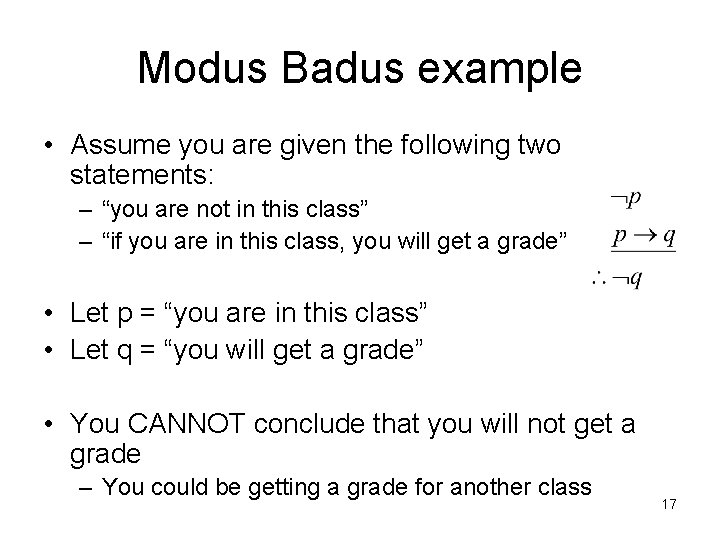 Modus Badus example

• Assume you are given the following two statements:
– “you are not in this class”
– “if you are in this class, you will get a grade”

$\neg p$
$p \rightarrow q$
$\therefore \neg q$

• Let p = “you are in this class”
• Let q = “you will get a grade”

• You CANNOT conclude that you will not get a grade
– You could be getting a grade for another class

17